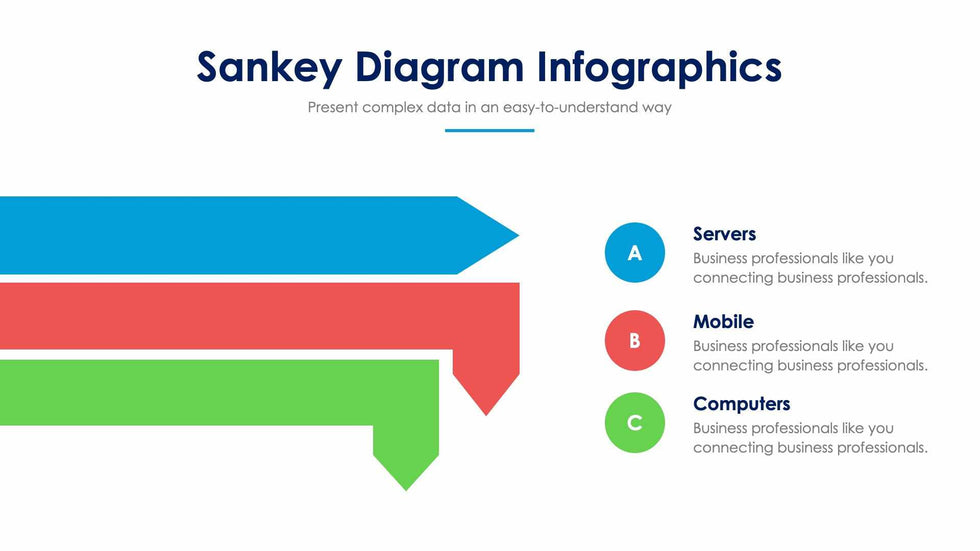 Sankey Diagram Infographics

Present complex data in an easy-to-understand way

A

Servers

Business professionals like you connecting business professionals.

B

Mobile

Business professionals like you connecting business professionals.

C

Computers

Business professionals like you connecting business professionals.